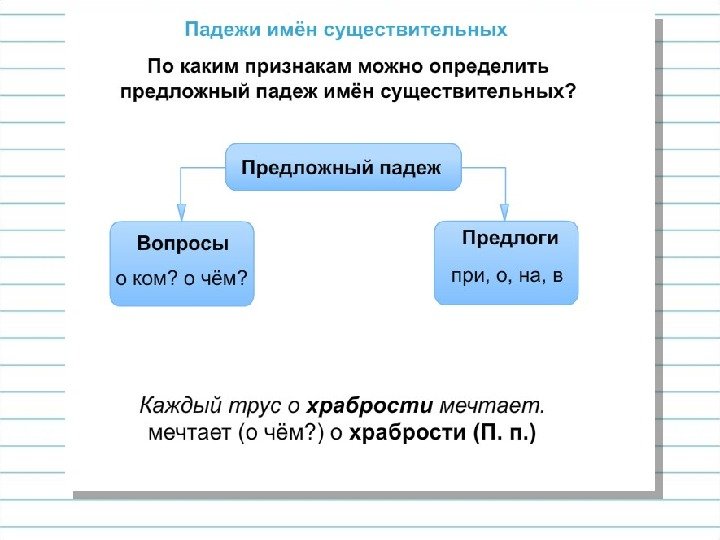 Падежи имён существительных

По каким признакам можно определить предложный падеж имён существительных?

Предложный падеж

Вопросы
о ком? о чём?

Предлоги
при, о, на, в

Каждый трус о храбрости мечтает.
мечтает (о чём?) о храбрости (П. п.)